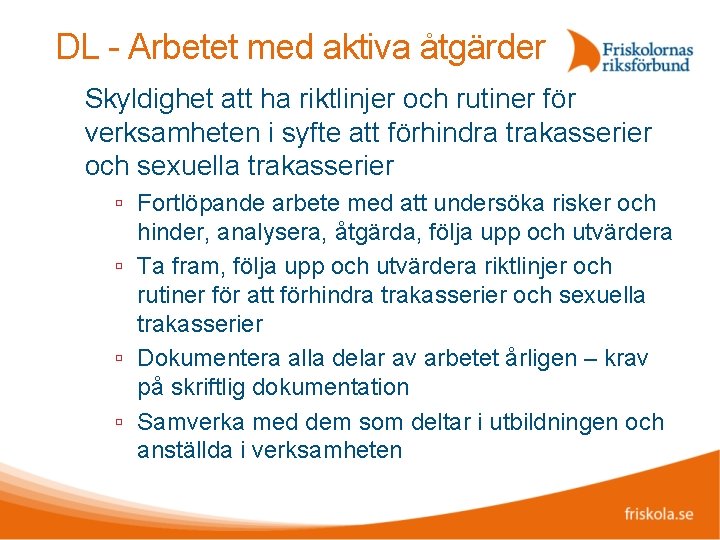 DL - Arbetet med aktiva åtgärder

Friskolornas riksförbund

Skyldighet att ha riktlinjer och rutiner för verksamheten i syfte att förhindra trakasserier och sexuella trakasserier

▫ Fortlöpande arbete med att undersöka risker och hinder, analysera, åtgärda, följa upp och utvärdera

▫ Ta fram, följa upp och utvärdera riktlinjer och rutiner för att förhindra trakasserier och sexuella trakasserier

▫ Dokumentera alla delar av arbetet årligen – krav på skriftlig dokumentation

▫ Samverka med dem som deltar i utbildningen och anställda i verksamheten

friskola.se